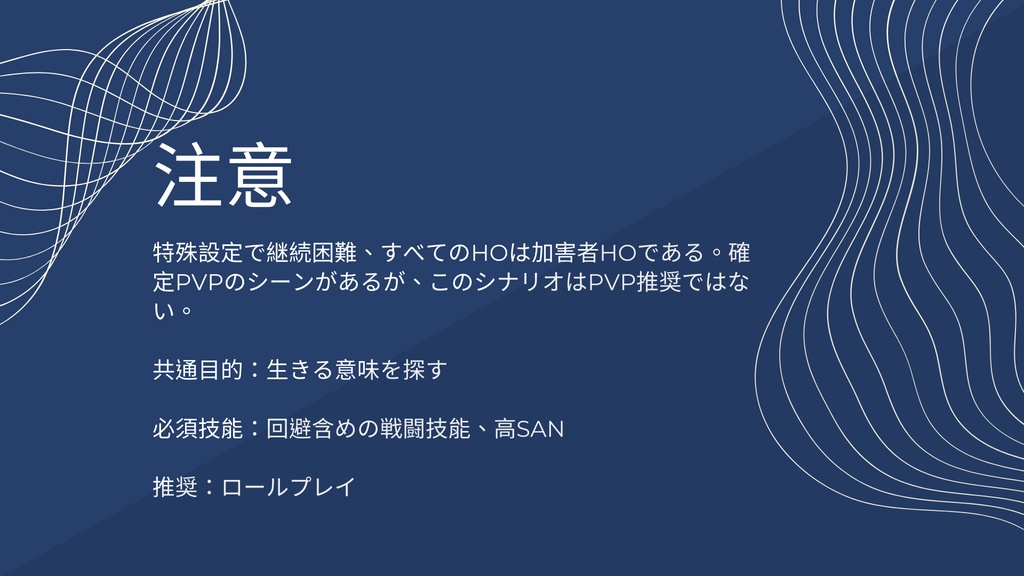 注意

特殊設定で継続困難、すべてのHOは加害者HOである。確定PVPのシーンがあるが、このシナリオはPVP推奨ではない。

共通目的：生きる意味を探す

必須技能：回避含めの戦闘技能、高SAN

推奨：ロールプレイ